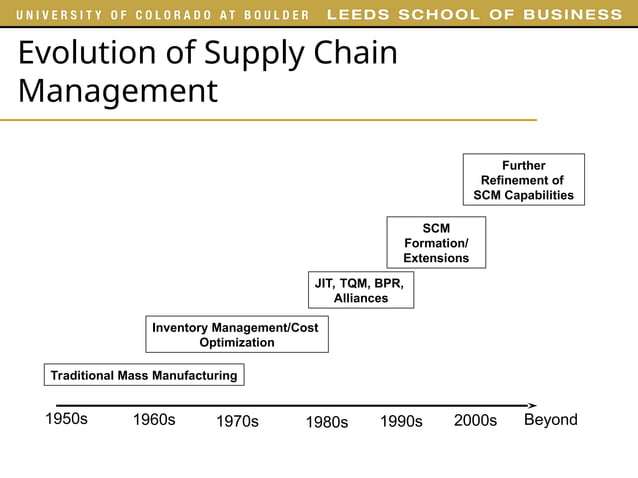 UNIVERSITY OF COLORADO AT BOULDER LEEDS SCHOOL OF BUSINESS

Evolution of Supply Chain Management

Further Refinement of SCM Capabilities

SCM Formation/ Extensions

JIT, TQM, BPR, Alliances

Inventory Management/Cost Optimization

Traditional Mass Manufacturing

1950s 1960s 1970s 1980s 1990s 2000s Beyond